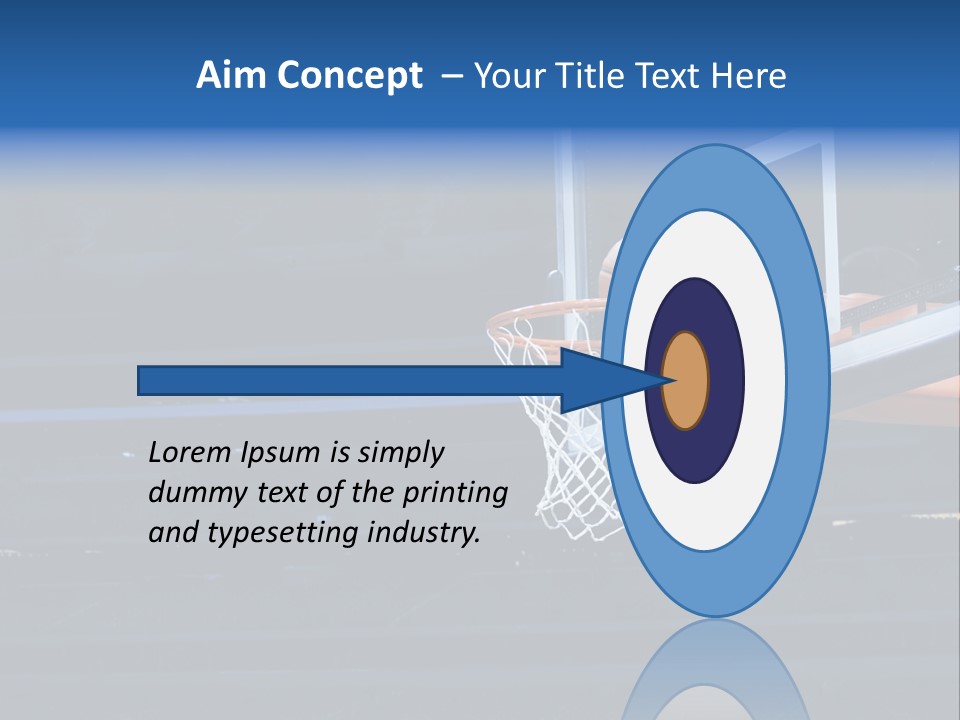 Aim Concept – Your Title Text Here

Lorem Ipsum is simply dummy text of the printing and typesetting industry.